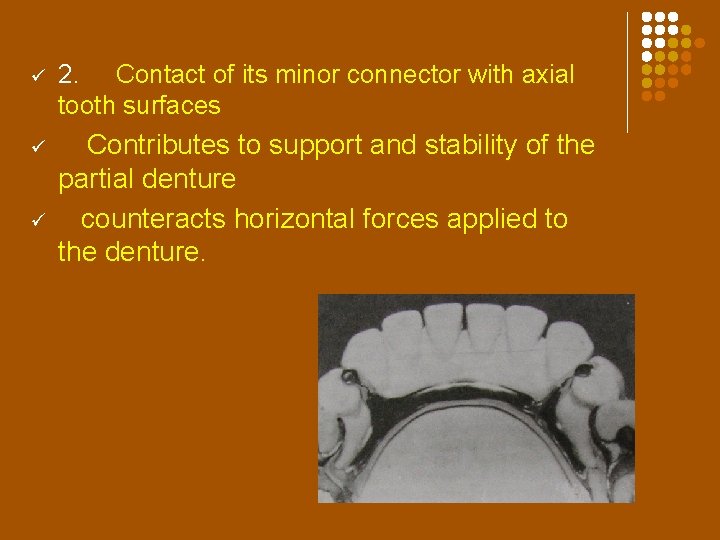 ✓ 2. Contact of its minor connector with axial tooth surfaces

✓ Contributes to support and stability of the partial denture

✓ counteracts horizontal forces applied to the denture.